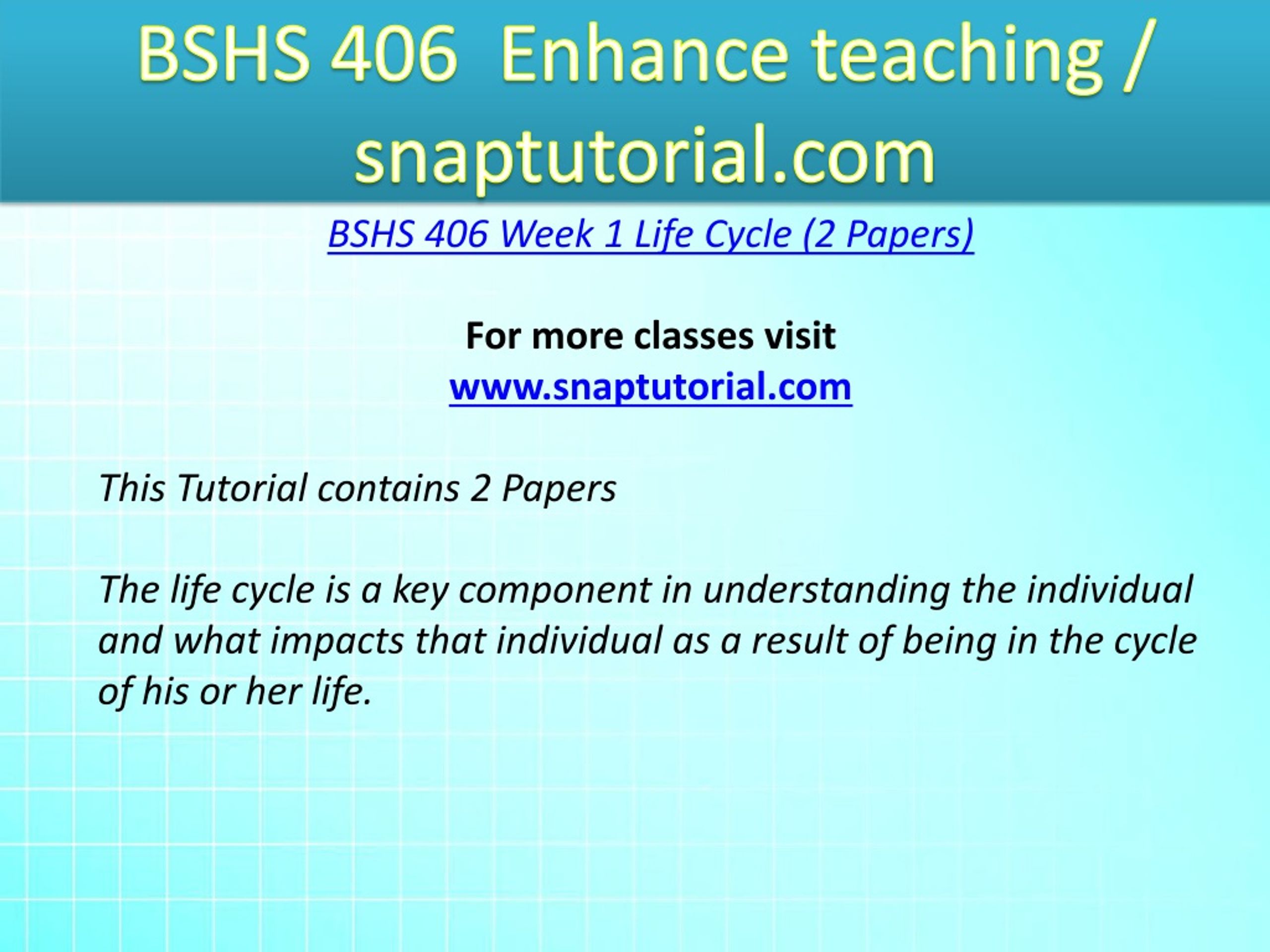 BSHS 406 Enhance teaching / snaptutorial.com

BSHS 406 Week 1 Life Cycle (2 Papers)

For more classes visit
www.snaptutorial.com

This Tutorial contains 2 Papers

The life cycle is a key component in understanding the individual and what impacts that individual as a result of being in the cycle of his or her life.